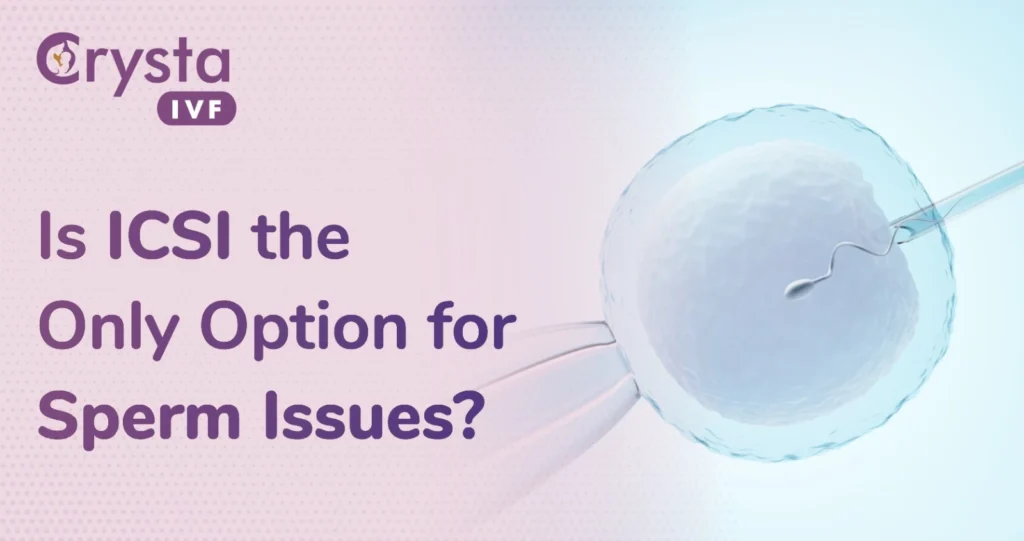 Crysta
IVF

Is ICSI the Only Option for Sperm Issues?